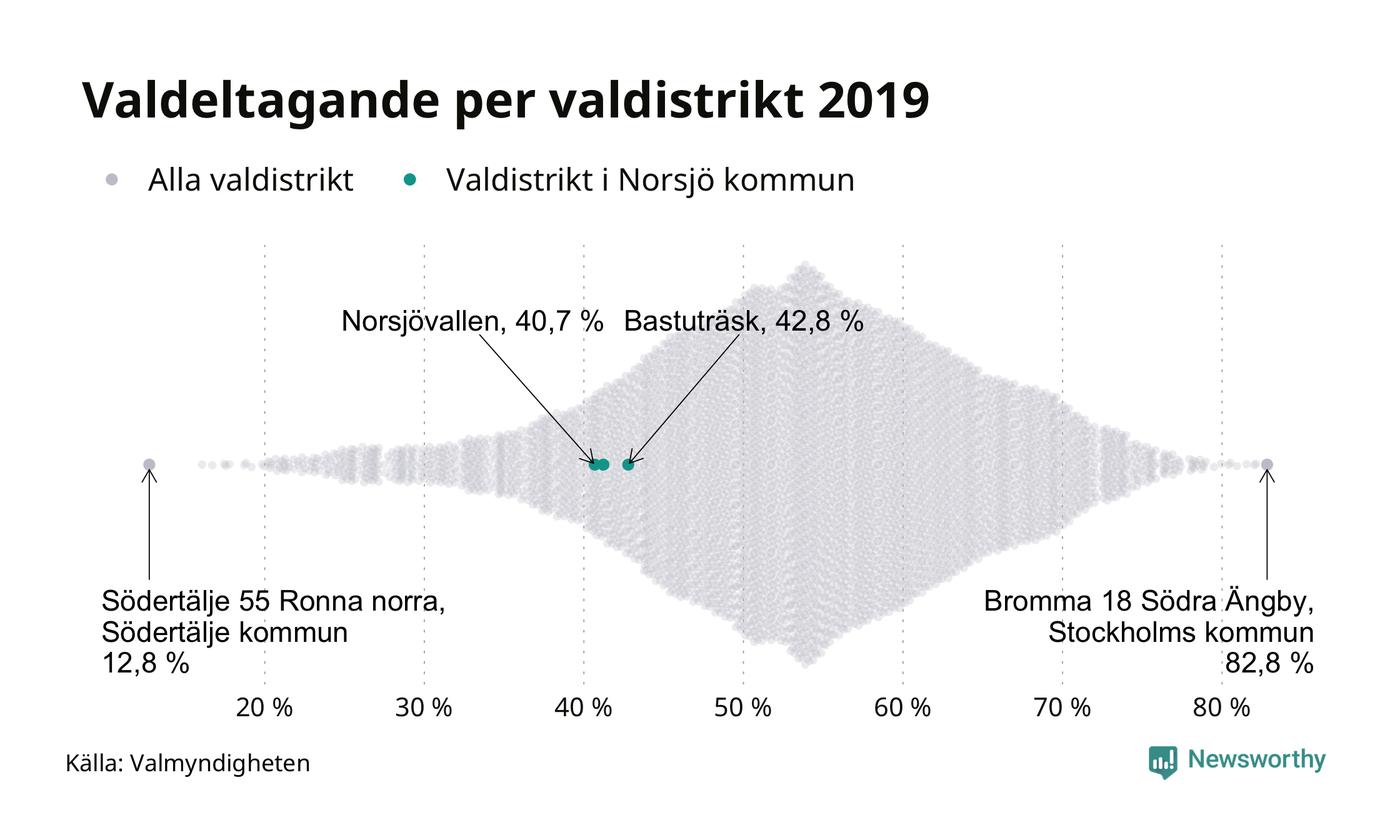 Valdeltagande per valdistrikt 2019

Alla valdistrikt Valdistrikt i Norsjö kommun

Norsjövallen, 40,7 % Bastuträsk, 42,8 %

Södertälje 55 Ronna norra, Södertälje kommun 12,8 %

Bromma 18 Södra Ängby, Stockholms kommun 82,8 %

20 % 30 % 40 % 50 % 60 % 70 % 80 %

Källa: Valmyndigheten

Newsworthy